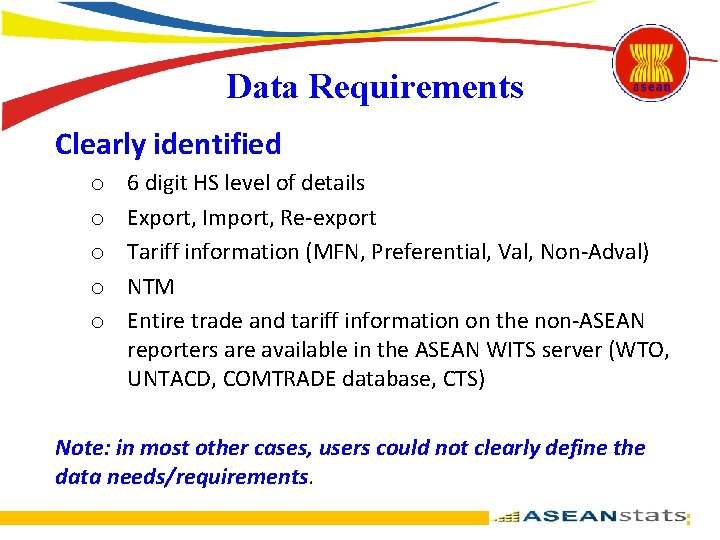 asean

Data Requirements

Clearly identified

o 6 digit HS level of details
o Export, Import, Re-export
o Tariff information (MFN, Preferential, Val, Non-Adval)
o NTM
o Entire trade and tariff information on the non-ASEAN reporters are available in the ASEAN WITS server (WTO, UNTACD, COMTRADE database, CTS)

Note: in most other cases, users could not clearly define the data needs/requirements.

ASEANstats